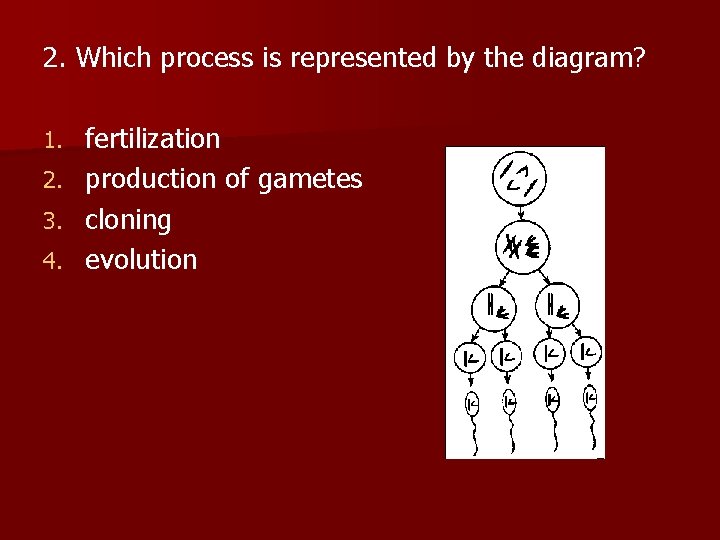 2. Which process is represented by the diagram?

1. fertilization
2. production of gametes
3. cloning
4. evolution